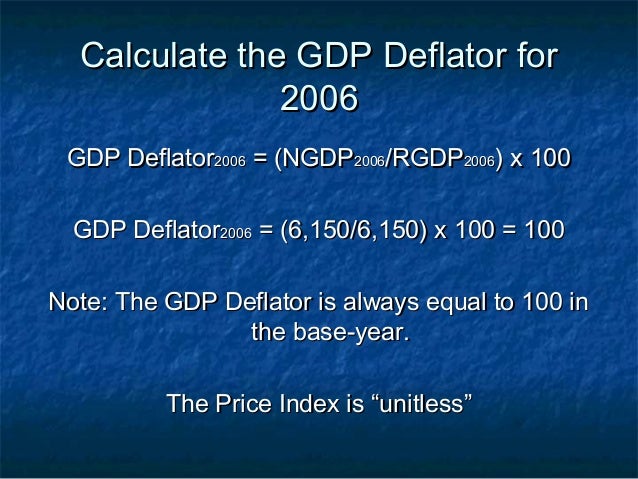 Calculate the GDP Deflator for 2006

GDP Deflator$_{2006}$ = (NGDP$_{2006}$/RGDP$_{2006}$) x 100

GDP Deflator$_{2006}$ = (6,150/6,150) x 100 = 100

Note: The GDP Deflator is always equal to 100 in the base-year.

The Price Index is “unitless”